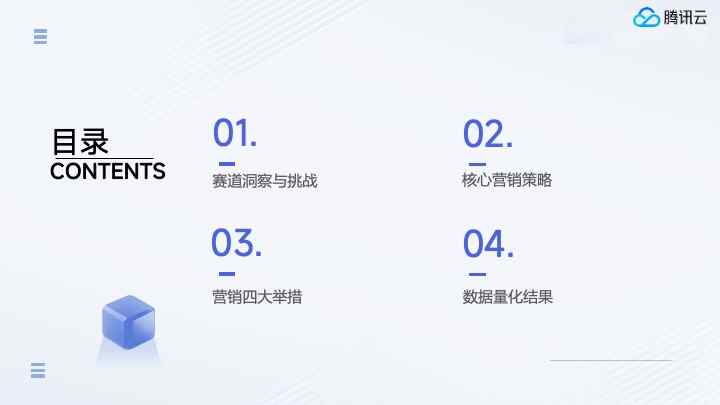 腾讯云

目录
CONTENTS

01.
赛道洞察与挑战

02.
核心营销策略

03.
营销四大举措

04.
数据量化结果